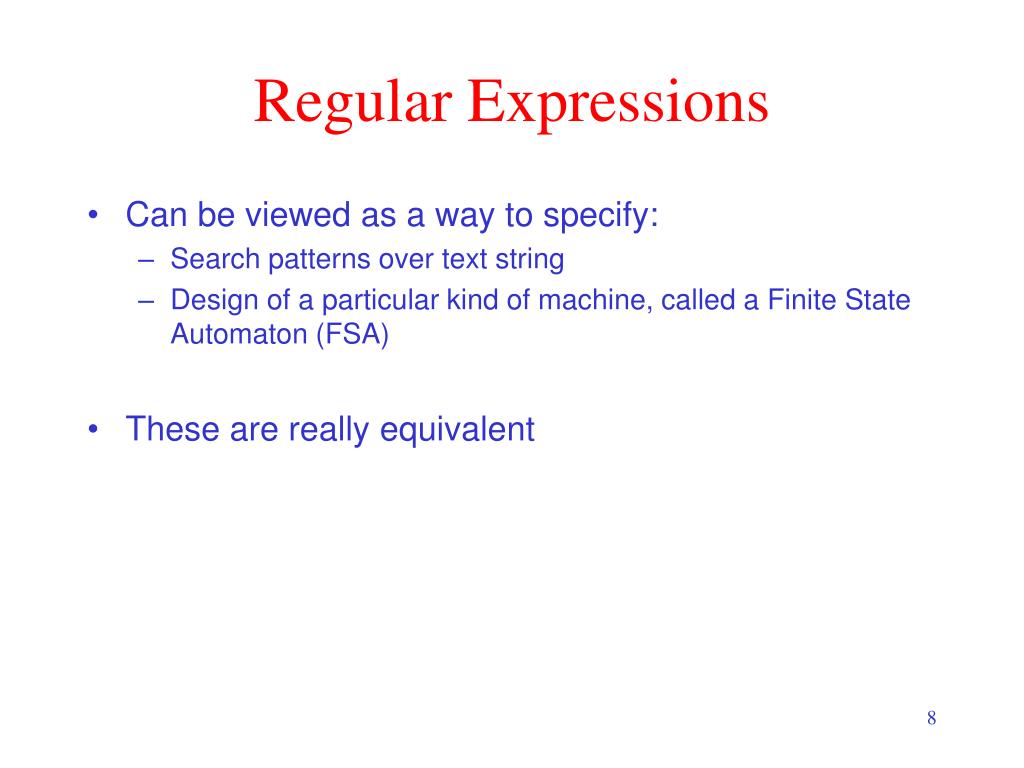 Regular Expressions

• Can be viewed as a way to specify:
 – Search patterns over text string
 – Design of a particular kind of machine, called a Finite State Automaton (FSA)

• These are really equivalent

8